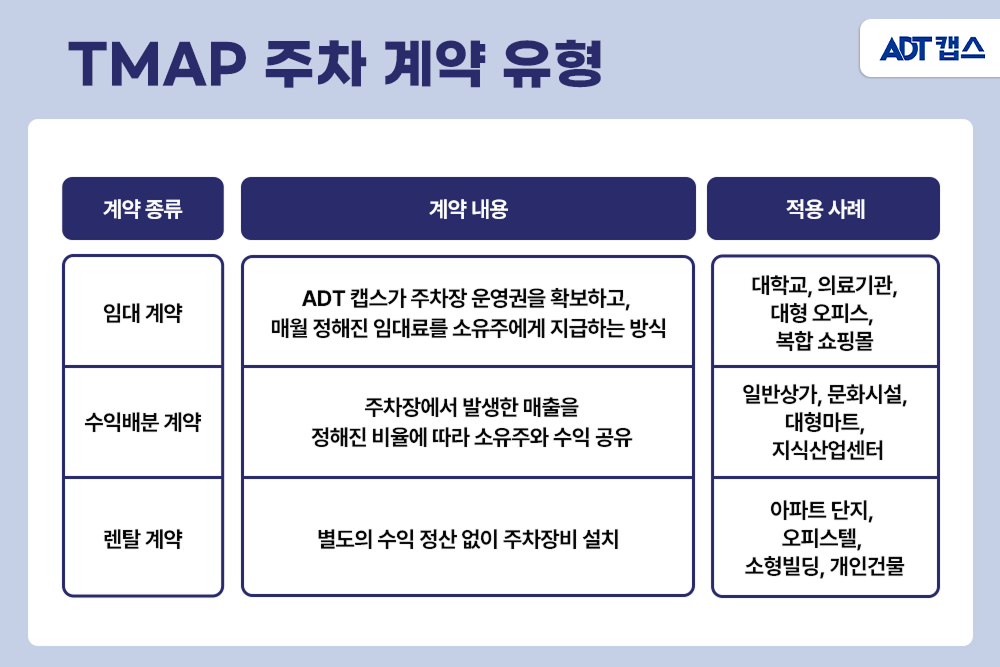 TMAP 주차 계약 유형

ADT 캡스

| 계약 종류 | 계약 내용 | 적용 사례 |
|---|---|---|
| 임대 계약 | ADT 캡스가 주차장 운영권을 확보하고, 매월 정해진 임대료를 소유주에게 지급하는 방식 | 대학교, 의료기관, 대형 오피스, 복합 쇼핑몰 |
| 수익배분 계약 | 주차장에서 발생한 매출을 정해진 비율에 따라 소유주와 수익 공유 | 일반상가, 문화시설, 대형마트, 지식산업센터 |
| 렌탈 계약 | 별도의 수익 정산 없이 주차장비 설치 | 아파트 단지, 오피스텔, 소형빌딩, 개인건물 |